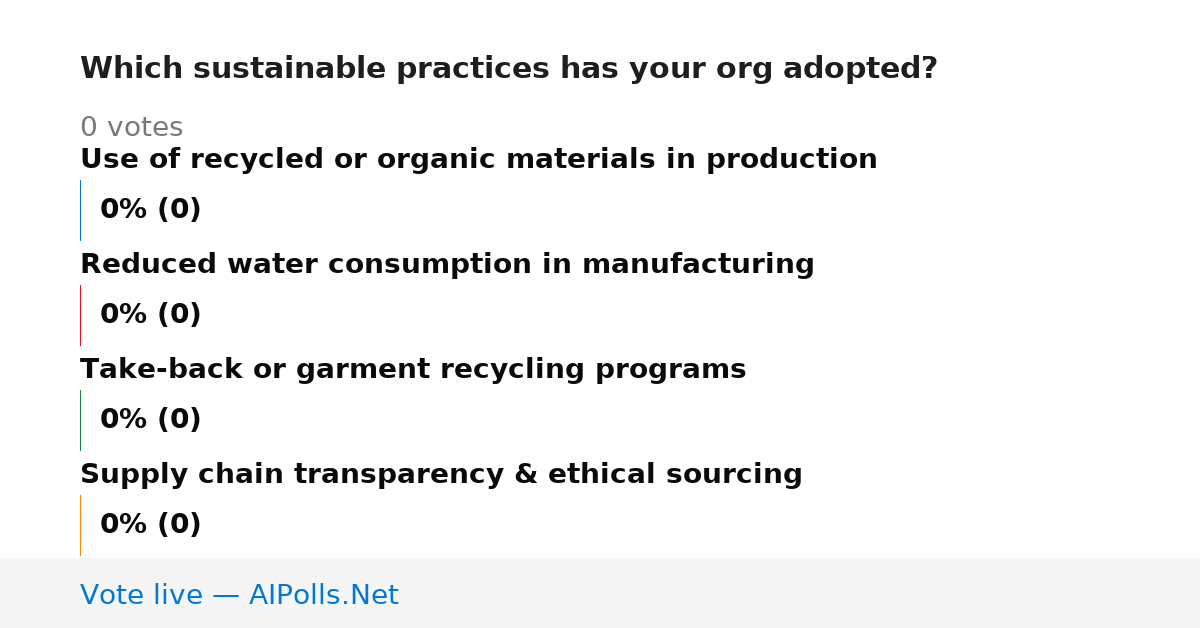 Which sustainable practices has your org adopted?

0 votes

Use of recycled or organic materials in production

0% (0)

Reduced water consumption in manufacturing

0% (0)

Take-back or garment recycling programs

0% (0)

Supply chain transparency & ethical sourcing

0% (0)

Vote live — AIPolls.Net